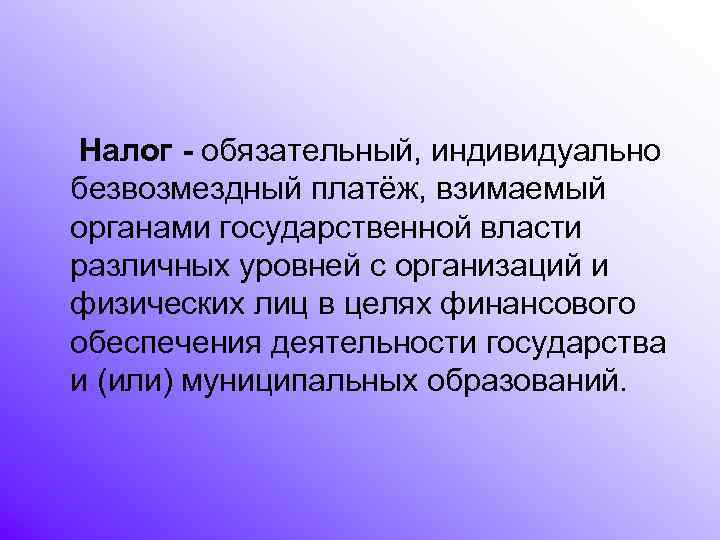 Налог - обязательный, индивидуально безвозмездный платёж, взимаемый органами государственной власти различных уровней с организаций и физических лиц в целях финансового обеспечения деятельности государства и (или) муниципальных образований.